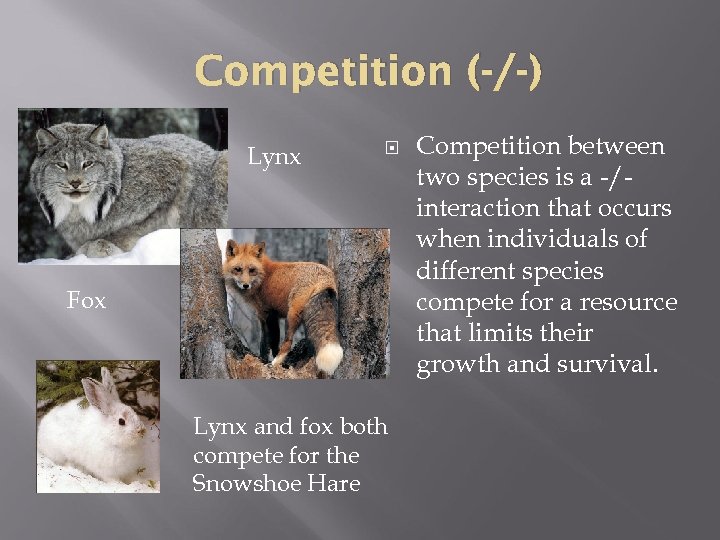 Competition (-/-)

Lynx

Fox

Lynx and fox both compete for the Snowshoe Hare

Competition between two species is a -/- interaction that occurs when individuals of different species compete for a resource that limits their growth and survival.